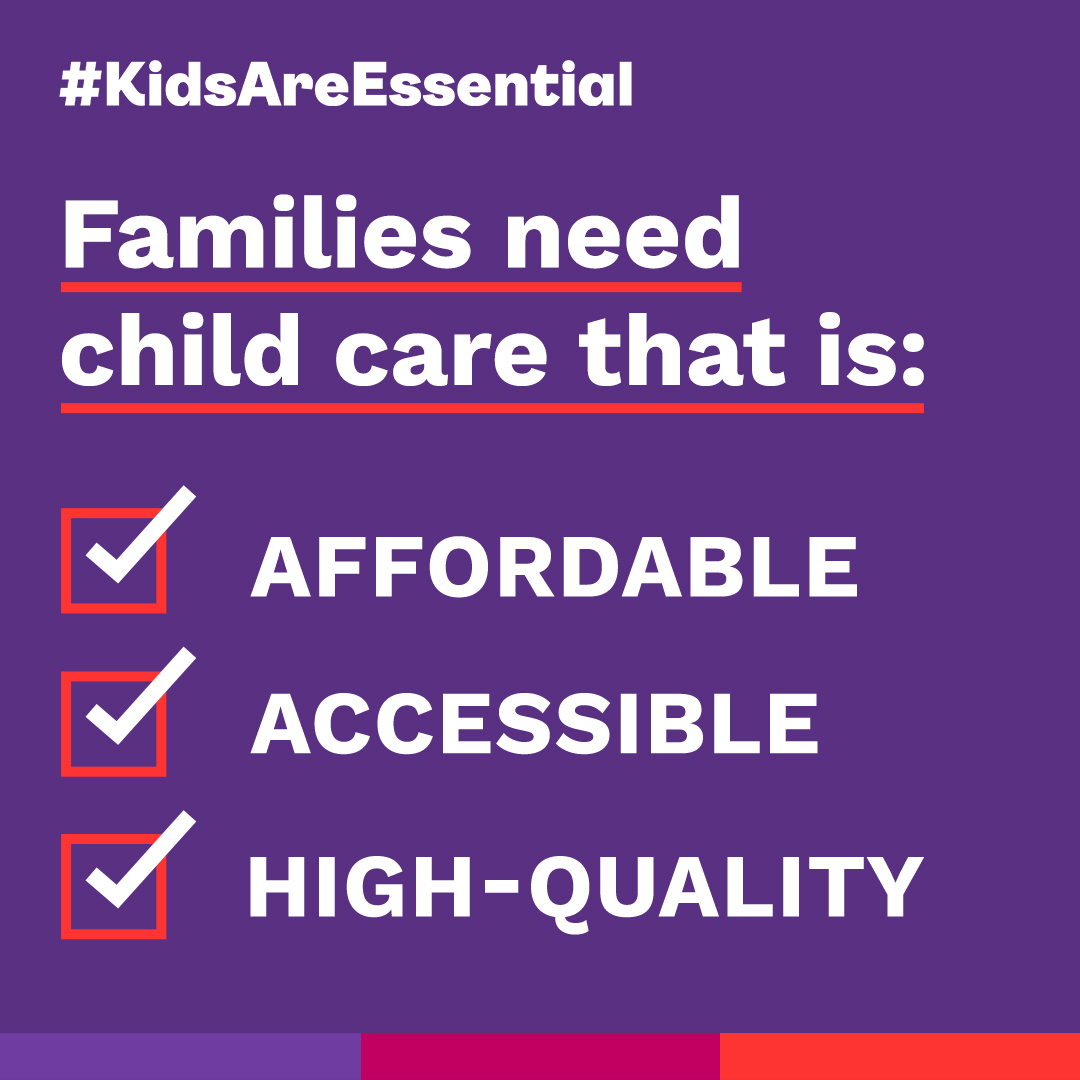 #KidsAreEssential

Families need child care that is:

AFFORDABLE

ACCESSIBLE

HIGH-QUALITY